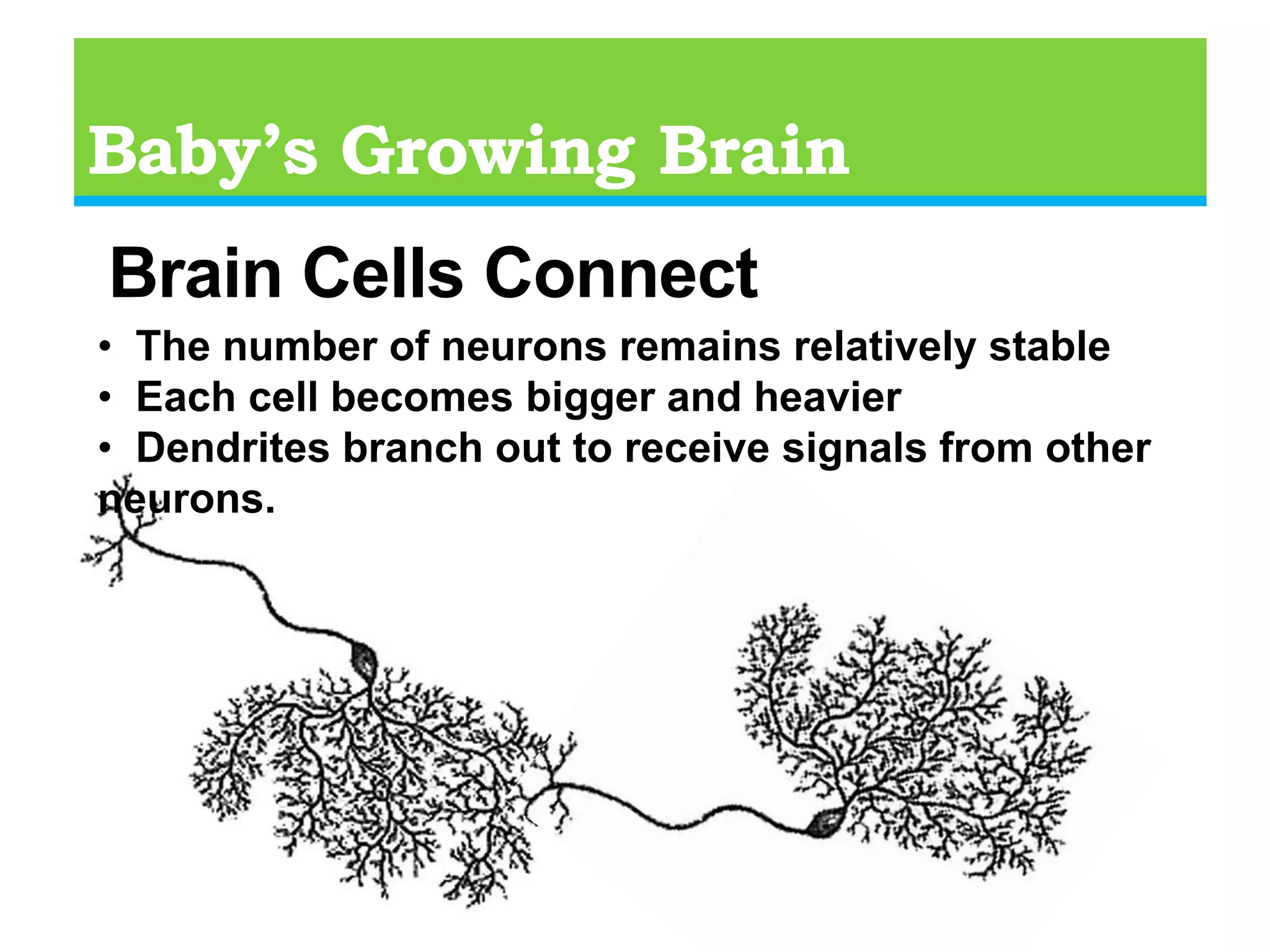 Baby’s Growing Brain

Brain Cells Connect

• The number of neurons remains relatively stable
• Each cell becomes bigger and heavier
• Dendrites branch out to receive signals from other neurons.